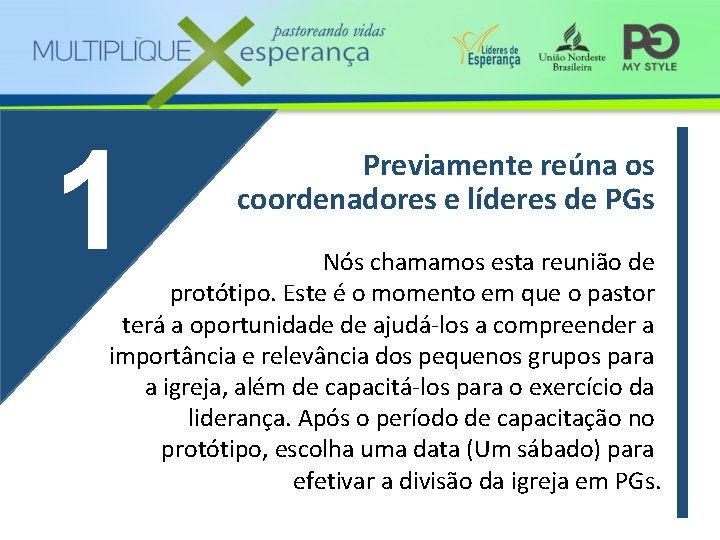 MULTIPLIQUE X pastoreando vidas esperança

Líderes de Esperança

União Nordeste Brasileira

PG MY STYLE

1

Previamente reúna os coordenadores e líderes de PGs

Nós chamamos esta reunião de protótipo. Este é o momento em que o pastor terá a oportunidade de ajudá-los a compreender a importância e relevância dos pequenos grupos para a igreja, além de capacitá-los para o exercício da liderança. Após o período de capacitação no protótipo, escolha uma data (Um sábado) para efetivar a divisão da igreja em PGs.